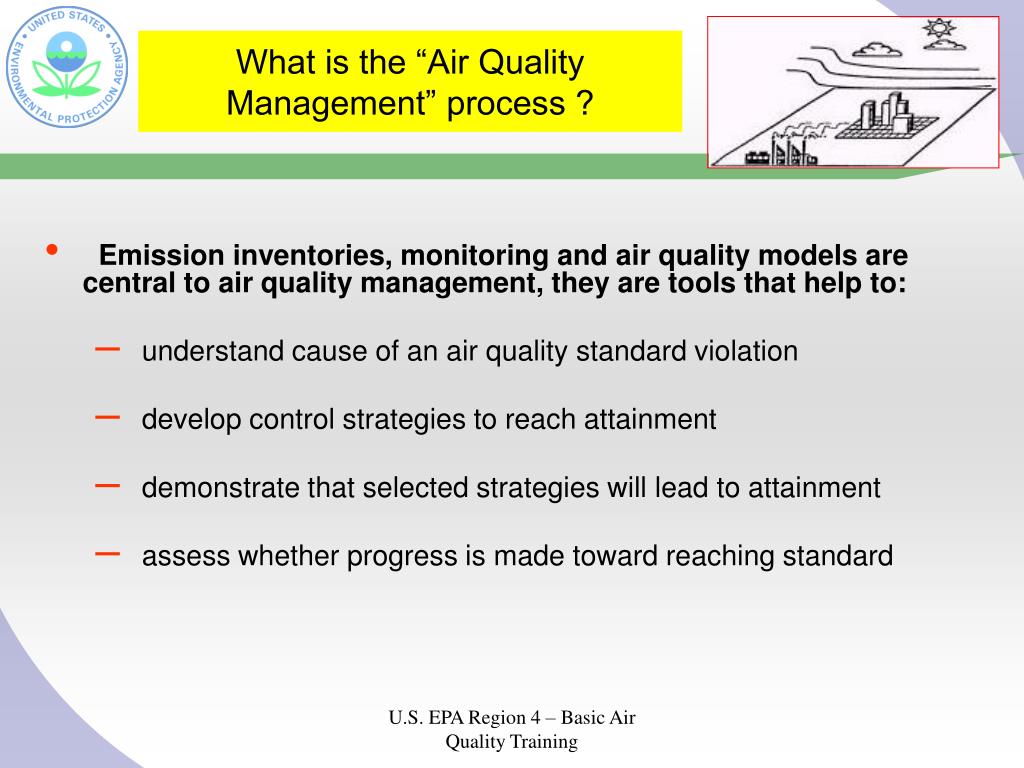 UNITED STATES ENVIRONMENTAL PROTECTION AGENCY

What is the “Air Quality Management” process ?

• Emission inventories, monitoring and air quality models are central to air quality management, they are tools that help to:

– understand cause of an air quality standard violation

– develop control strategies to reach attainment

– demonstrate that selected strategies will lead to attainment

– assess whether progress is made toward reaching standard

U.S. EPA Region 4 – Basic Air Quality Training